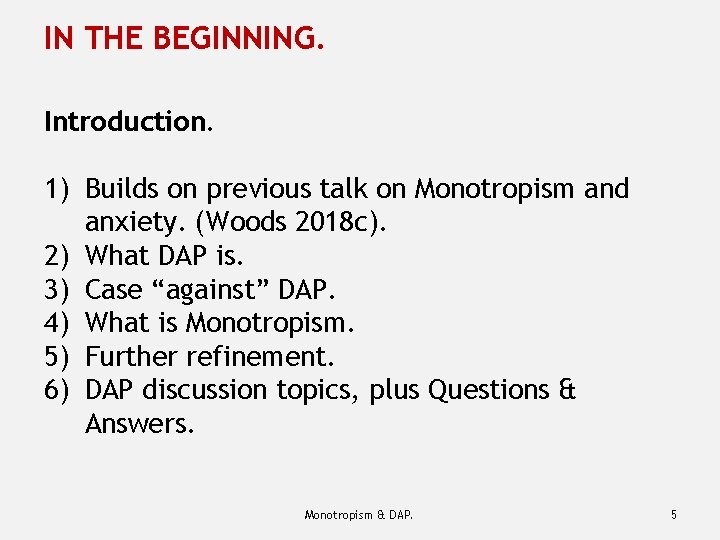 IN THE BEGINNING.

Introduction.

1) Builds on previous talk on Monotropism and anxiety. (Woods 2018c).
2) What DAP is.
3) Case “against” DAP.
4) What is Monotropism.
5) Further refinement.
6) DAP discussion topics, plus Questions & Answers.

Monotropism & DAP.

5